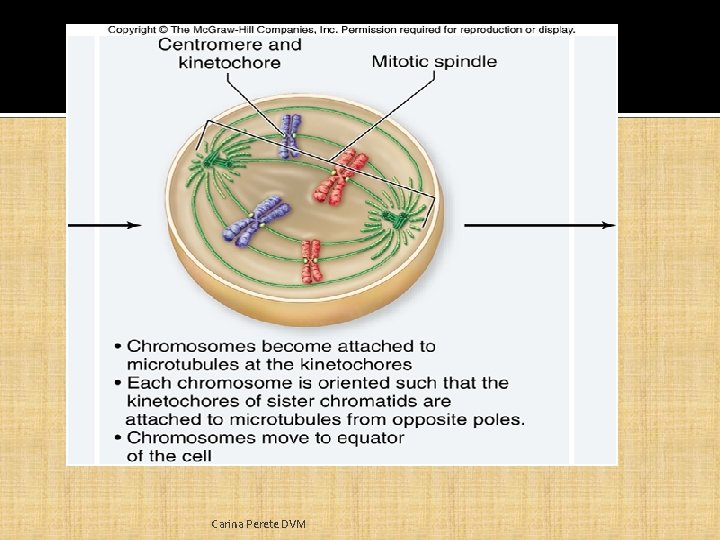 Copyright © The McGraw-Hill Companies, Inc. Permission required for reproduction or display.

Centromere and kinetochore

Mitotic spindle

• Chromosomes become attached to microtubules at the kinetochores
• Each chromosome is oriented such that the kinetochores of sister chromatids are attached to microtubules from opposite poles.
• Chromosomes move to equator of the cell

Carina Perete DVM